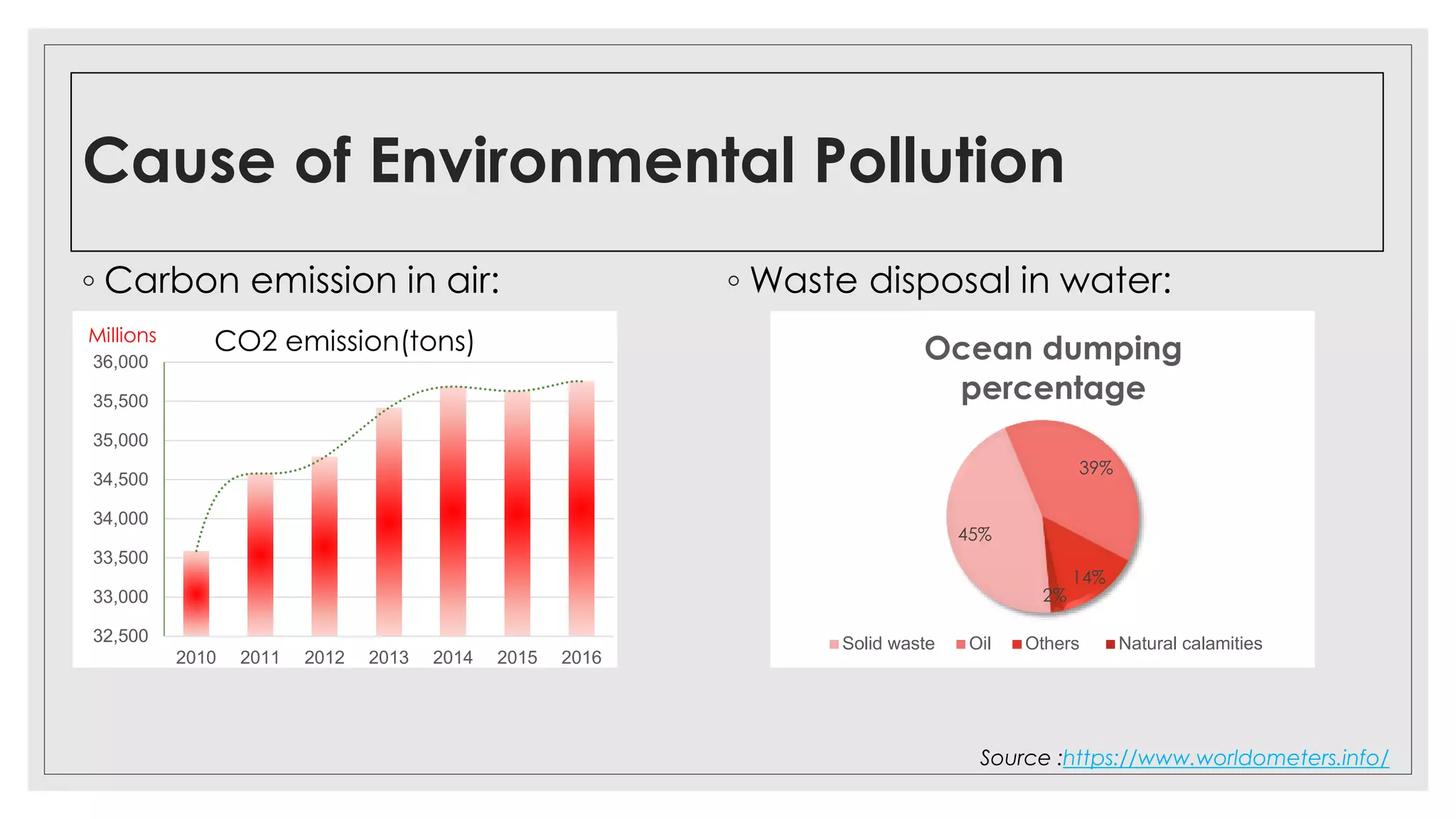 Cause of Environmental Pollution

◦ Carbon emission in air:

Millions

CO2 emission(tons)

36,000
35,500
35,000
34,500
34,000
33,500
33,000
32,500

2010 2011 2012 2013 2014 2015 2016

◦ Waste disposal in water:

Ocean dumping percentage

39%
45%
14%
2%

Solid waste Oil Others Natural calamities

Source :https://www.worldometers.info/